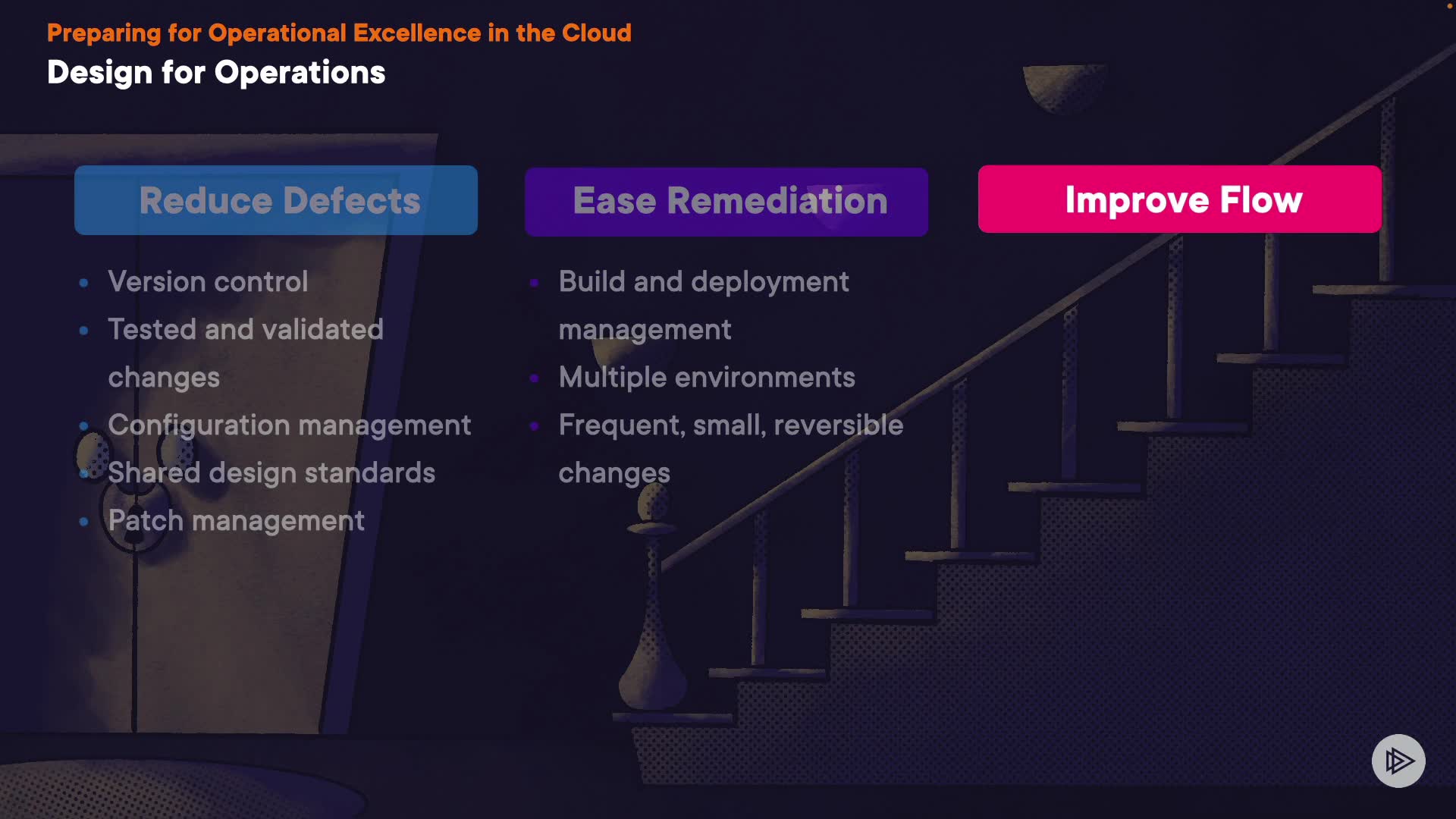 Preparing for Operational Excellence in the Cloud
Design for Operations

Reduce Defects

- Version control
- Tested and validated changes
- Configuration management
- Shared design standards
- Patch management

Ease Remediation

- Build and deployment management
- Multiple environments
- Frequent, small, reversible changes

Improve Flow